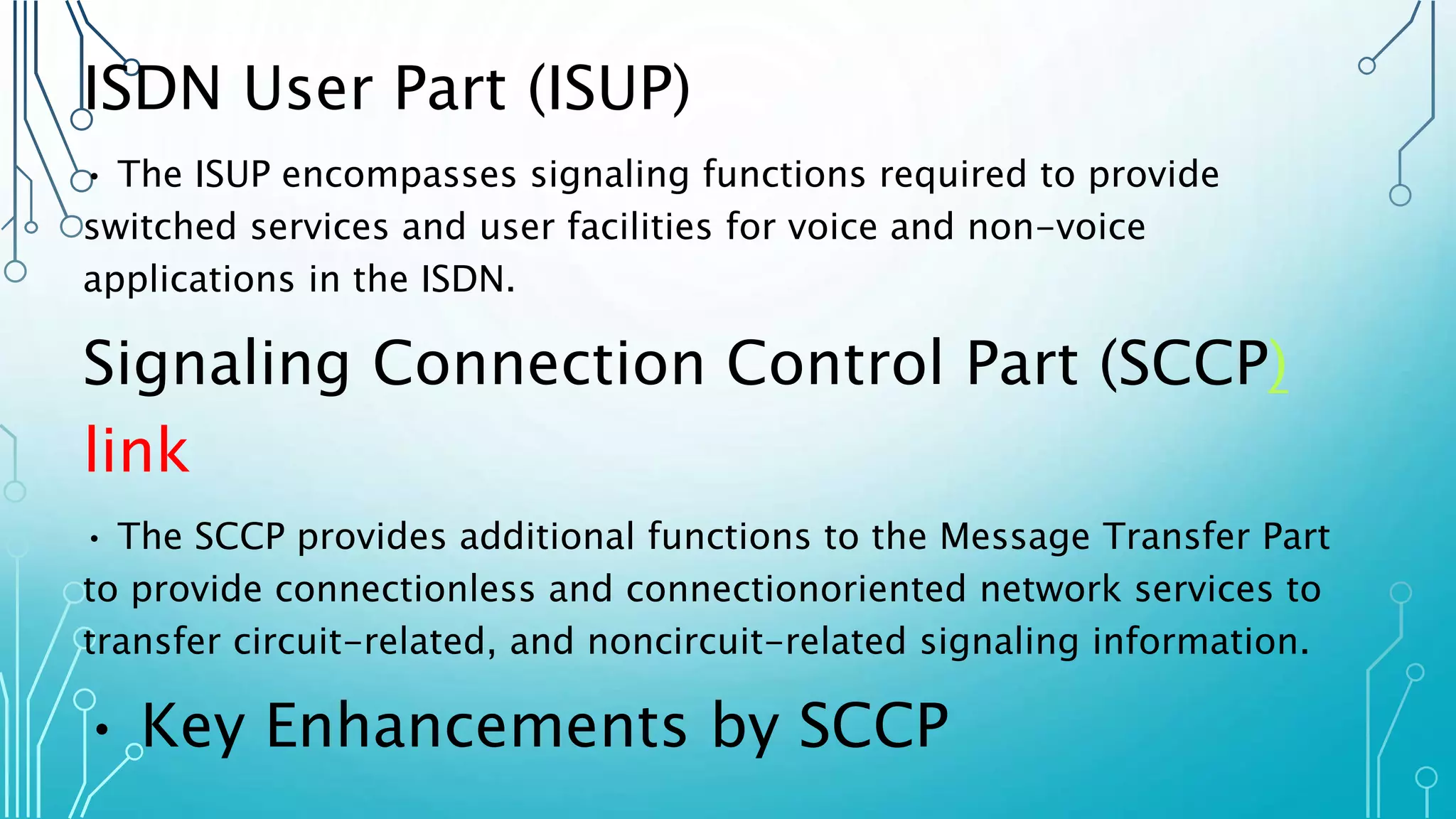 ISDN User Part (ISUP)

• The ISUP encompasses signaling functions required to provide switched services and user facilities for voice and non-voice applications in the ISDN.

Signaling Connection Control Part (SCCP)

link

• The SCCP provides additional functions to the Message Transfer Part to provide connectionless and connectionoriented network services to transfer circuit-related, and noncircuit-related signaling information.

• Key Enhancements by SCCP